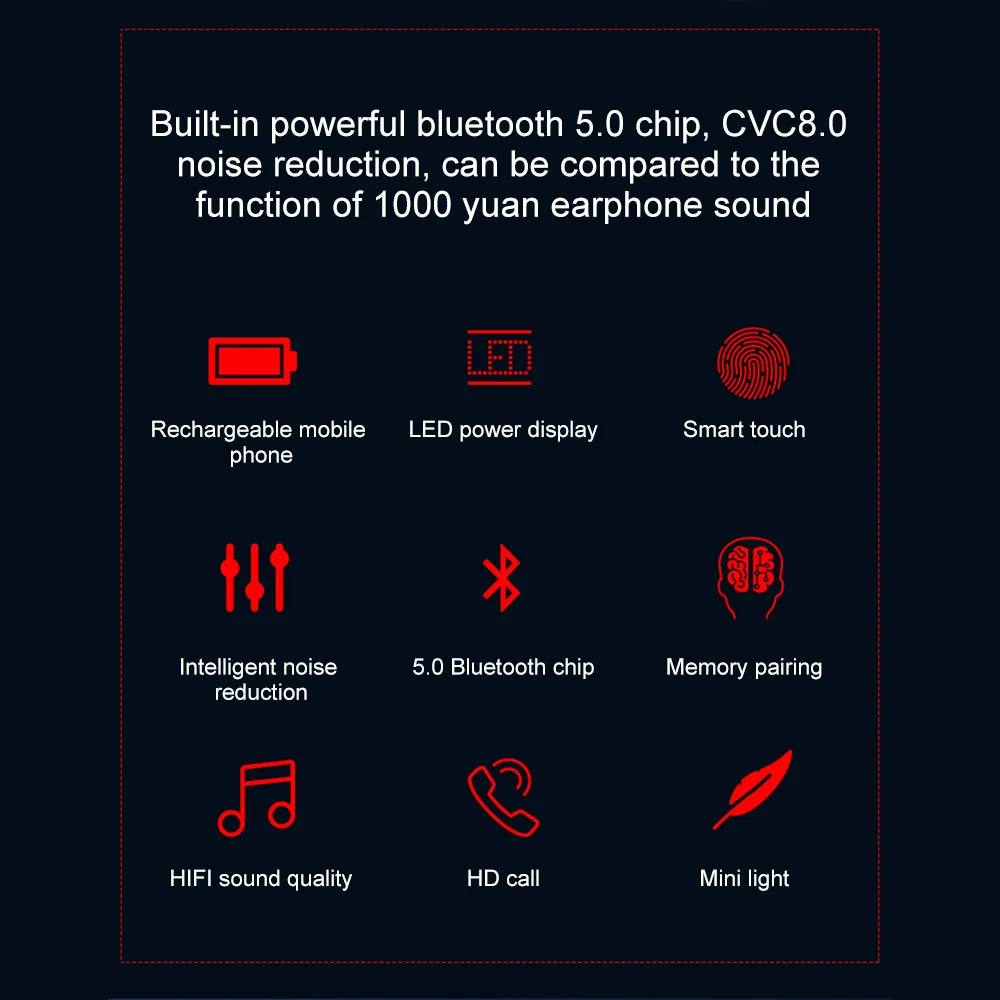 Built-in powerful bluetooth 5.0 chip, CVC8.0 noise reduction, can be compared to the function of 1000 yuan earphone sound

LED

Rechargeable mobile phone

LED power display

Smart touch

Intelligent noise reduction

5.0 Bluetooth chip

Memory pairing

HIFI sound quality

HD call

Mini light